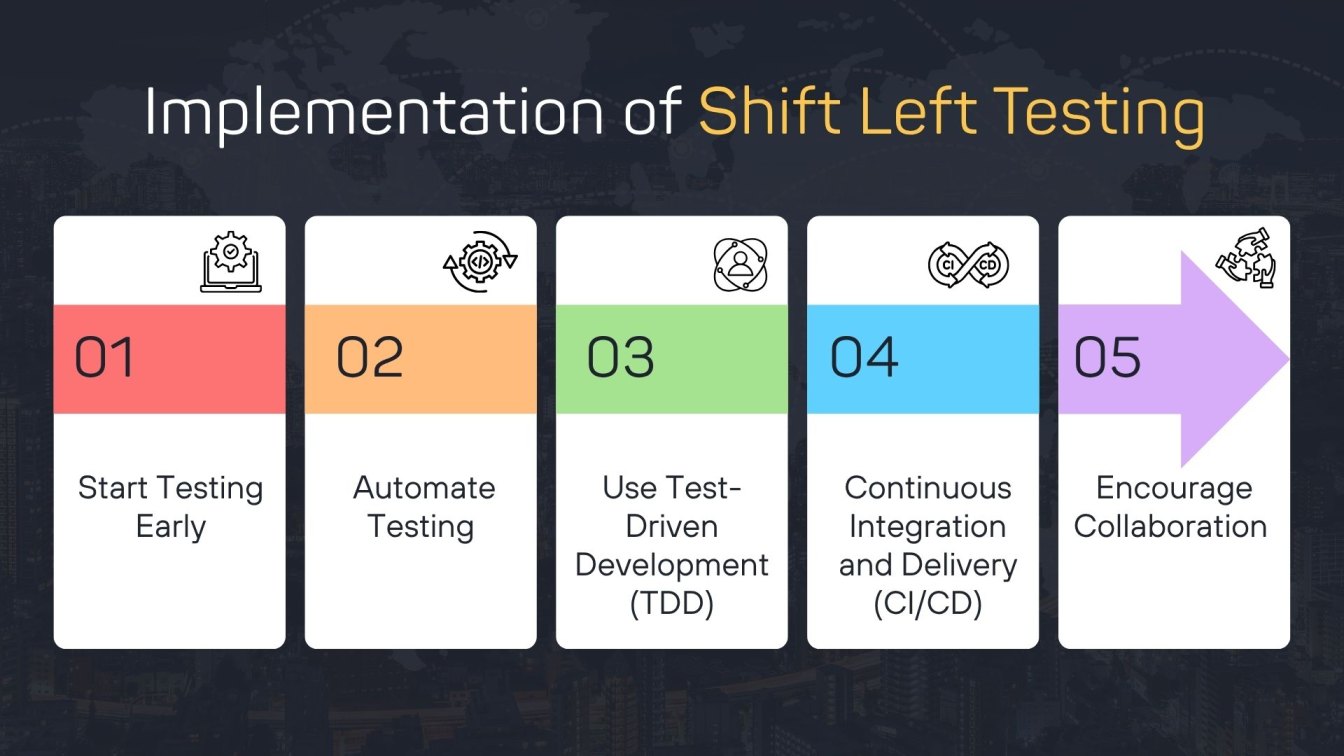 Implementation of Shift Left Testing

01

Start Testing Early

02

Automate Testing

03

Use Test-Driven Development (TDD)

CI CD

04

Continuous Integration and Delivery (CI/CD)

05

Encourage Collaboration